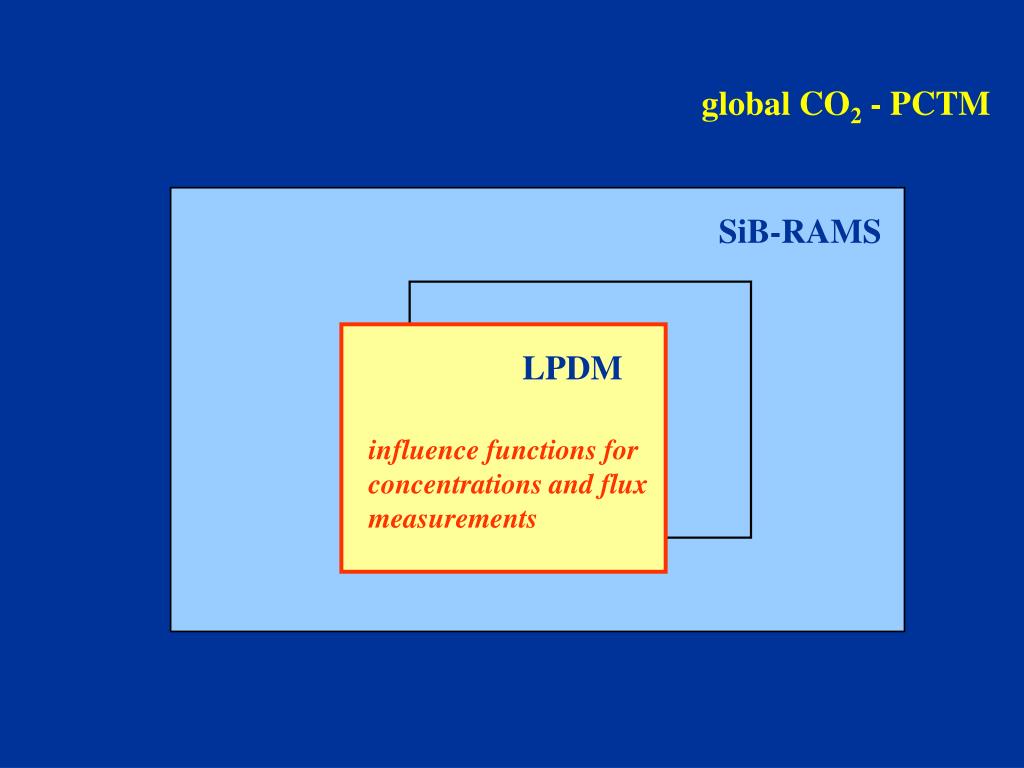 global $CO_2$ - PCTM

SiB-RAMS

LPDM

influence functions for concentrations and flux measurements